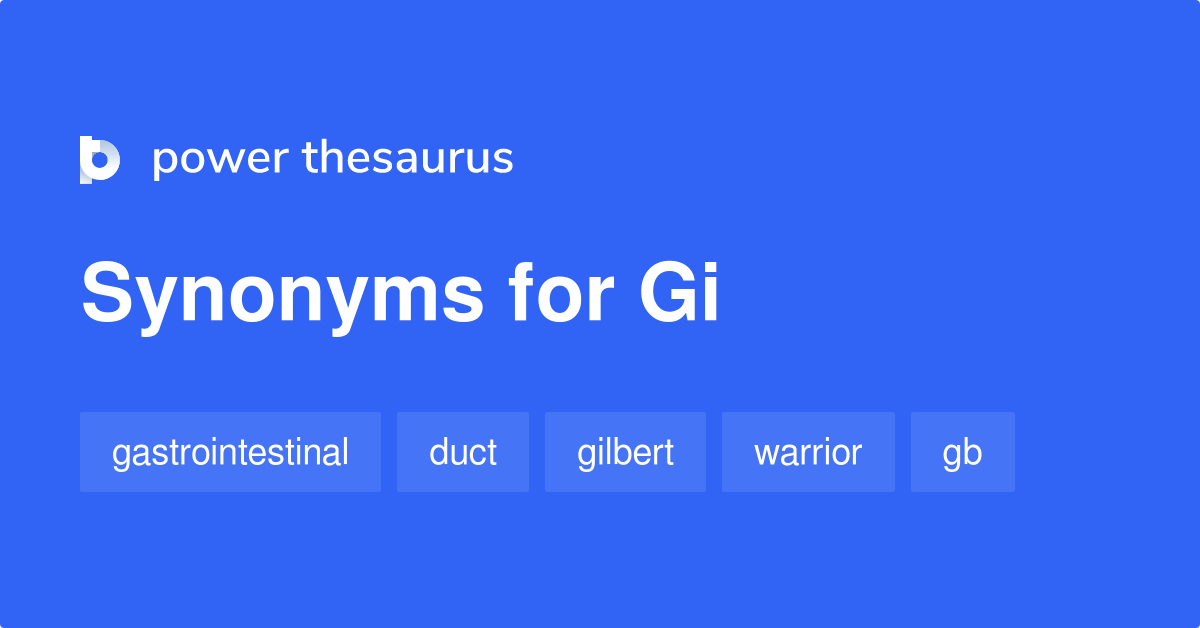 power thesaurus

Synonyms for Gi

gastrointestinal duct gilbert warrior gb